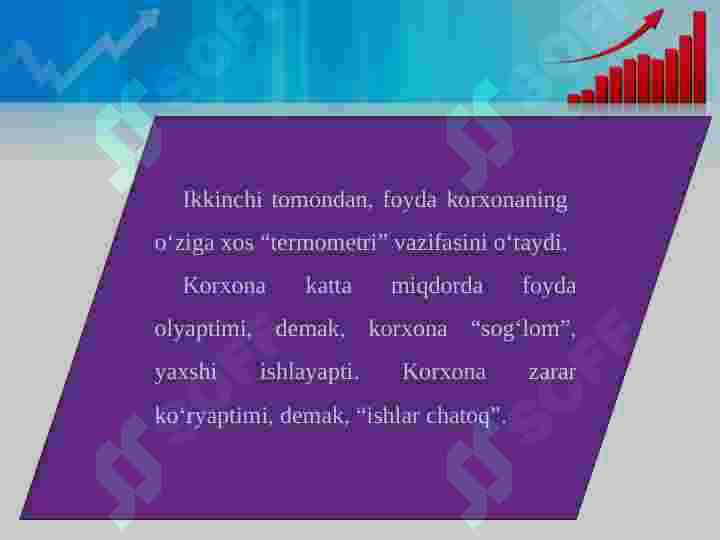 Ikkinchi tomondan, foyda korxonaning o‘ziga xos “termometri” vazifasini o‘taydi.

Korxona katta miqdorda foyda olyaptimi, demak, korxona “sog‘lom”, yaxshi ishlayapti. Korxona zarar ko‘ryaptimi, demak, “ishlar chatoq”.